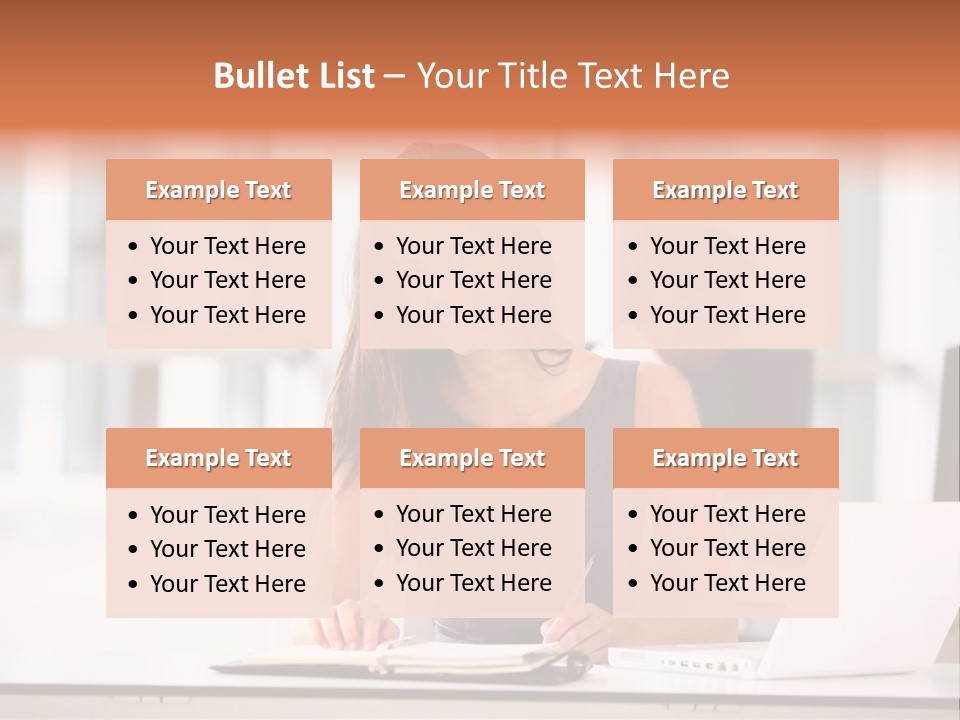 Bullet List – Your Title Text Here

Example Text
• Your Text Here
• Your Text Here
• Your Text Here

Example Text
• Your Text Here
• Your Text Here
• Your Text Here

Example Text
• Your Text Here
• Your Text Here
• Your Text Here

Example Text
• Your Text Here
• Your Text Here
• Your Text Here

Example Text
• Your Text Here
• Your Text Here
• Your Text Here

Example Text
• Your Text Here
• Your Text Here
• Your Text Here